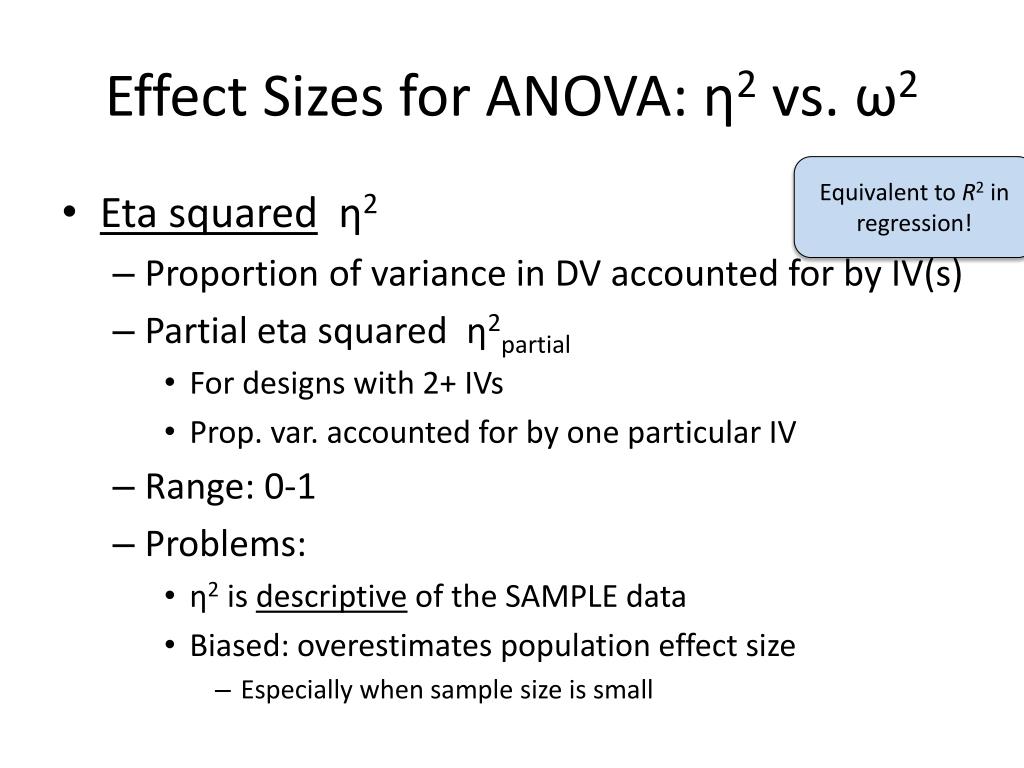 Effect Sizes for ANOVA: $\eta^2$ vs. $\omega^2$

Equivalent to $R^2$ in regression!

• Eta squared $\eta^2$
– Proportion of variance in DV accounted for by IV(s)
– Partial eta squared $\eta^2_{partial}$
• For designs with 2+ IVs
• Prop. var. accounted for by one particular IV
– Range: 0-1
– Problems:
• $\eta^2$ is descriptive of the SAMPLE data
• Biased: overestimates population effect size
– Especially when sample size is small